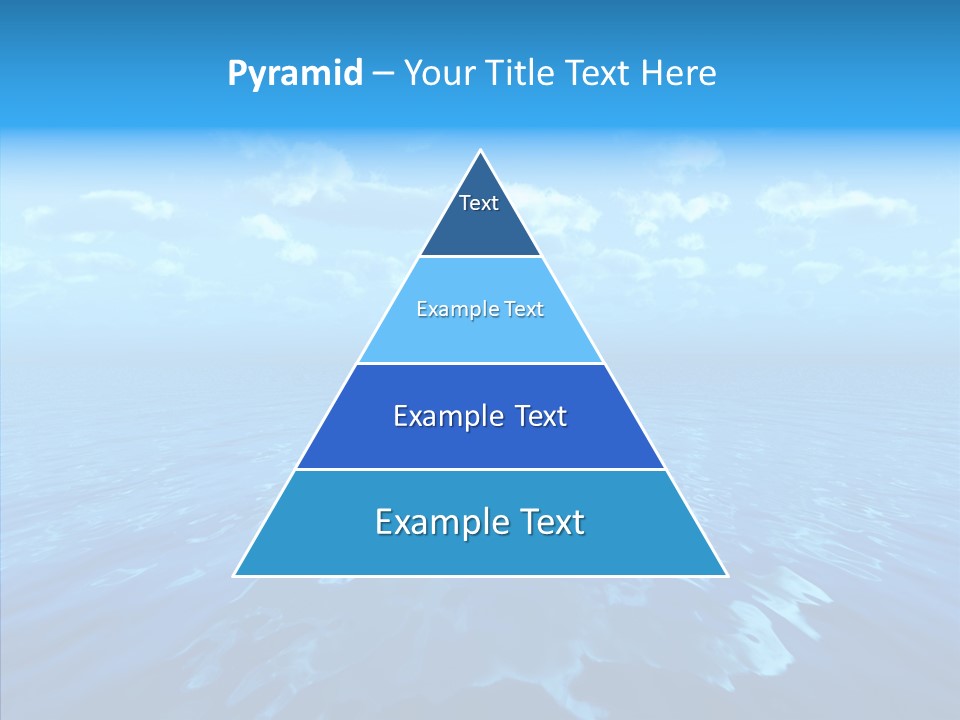 Pyramid – Your Title Text Here

Text

Example Text

Example Text

Example Text